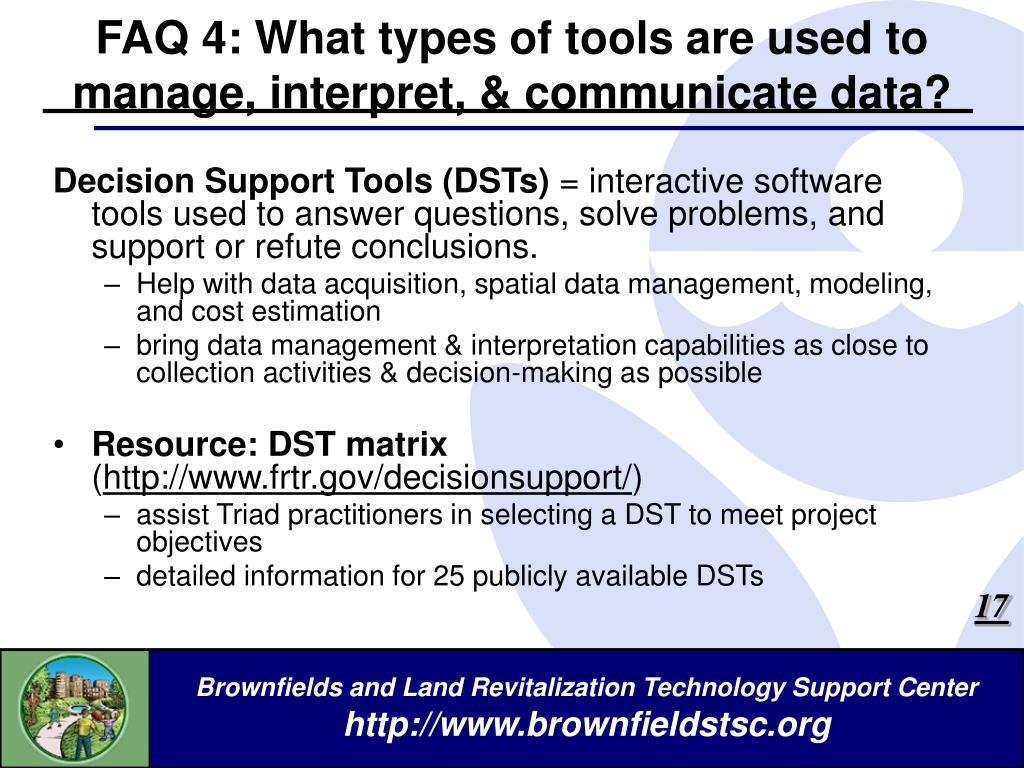 FAQ 4: What types of tools are used to manage, interpret, & communicate data?

Decision Support Tools (DSTs) = interactive software tools used to answer questions, solve problems, and support or refute conclusions.

– Help with data acquisition, spatial data management, modeling, and cost estimation
– bring data management & interpretation capabilities as close to collection activities & decision-making as possible

• Resource: DST matrix (http://www.frtr.gov/decisionsupport/)

– assist Triad practitioners in selecting a DST to meet project objectives
– detailed information for 25 publicly available DSTs

17

Brownfields and Land Revitalization Technology Support Center
http://www.brownfieldstsc.org